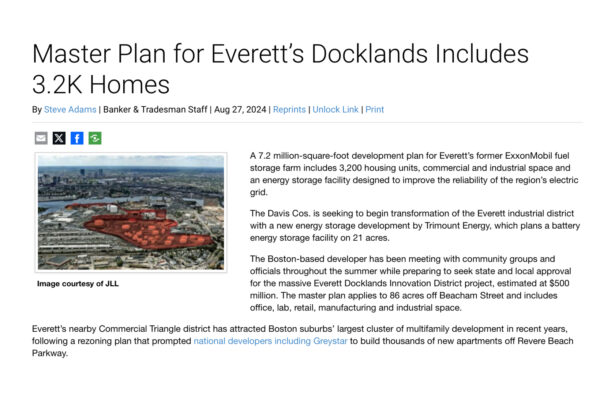 Master Plan for Everett's Docklands Includes 3.2K Homes

By Steve Adams | Banker & Tradesman Staff | Aug 27, 2024 | Reprints | Unlock Link | Print

Image courtesy of JLL

A 7.2 million-square-foot development plan for Everett's former ExxonMobil fuel storage farm includes 3,200 housing units, commercial and industrial space and an energy storage facility designed to improve the reliability of the region's electric grid.

The Davis Cos. is seeking to begin transformation of the Everett industrial district with a new energy storage development by Trimount Energy, which plans a battery energy storage facility on 21 acres.

The Boston-based developer has been meeting with community groups and officials throughout the summer while preparing to seek state and local approval for the massive Everett Docklands Innovation District project, estimated at $500 million. The master plan applies to 86 acres off Beacham Street and includes office, lab, retail, manufacturing and industrial space.

Everett's nearby Commercial Triangle district has attracted Boston suburbs' largest cluster of multifamily development in recent years, following a rezoning plan that prompted national developers including Greystar to build thousands of new apartments off Revere Beach Parkway.